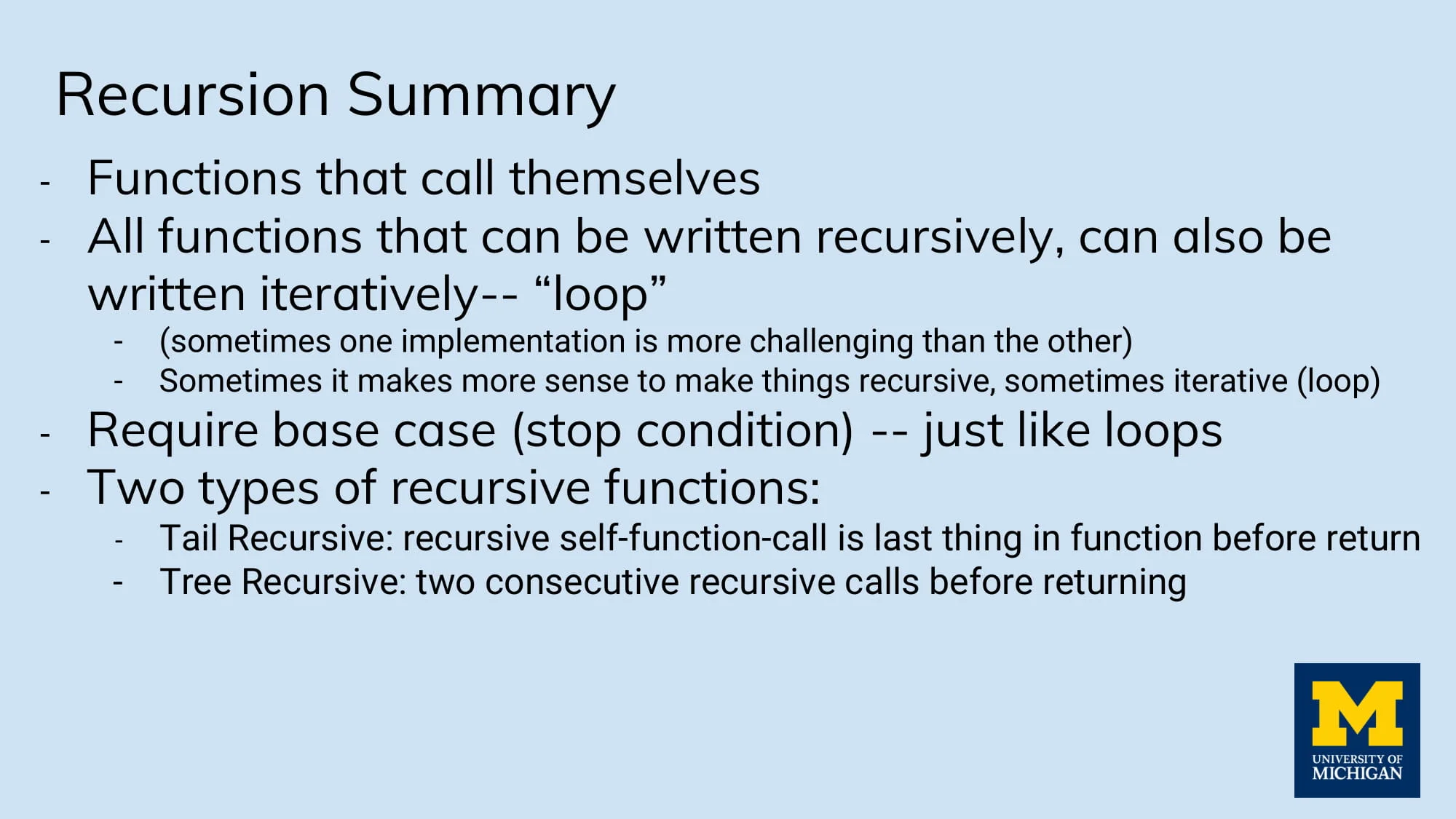 Recursion Summary

- Functions that call themselves
- All functions that can be written recursively, can also be written iteratively-- “loop”
  - (sometimes one implementation is more challenging than the other)
  - Sometimes it makes more sense to make things recursive, sometimes iterative (loop)
- Require base case (stop condition) -- just like loops
- Two types of recursive functions:
  - Tail Recursive: recursive self-function-call is last thing in function before return
  - Tree Recursive: two consecutive recursive calls before returning

M
UNIVERSITY OF
MICHIGAN